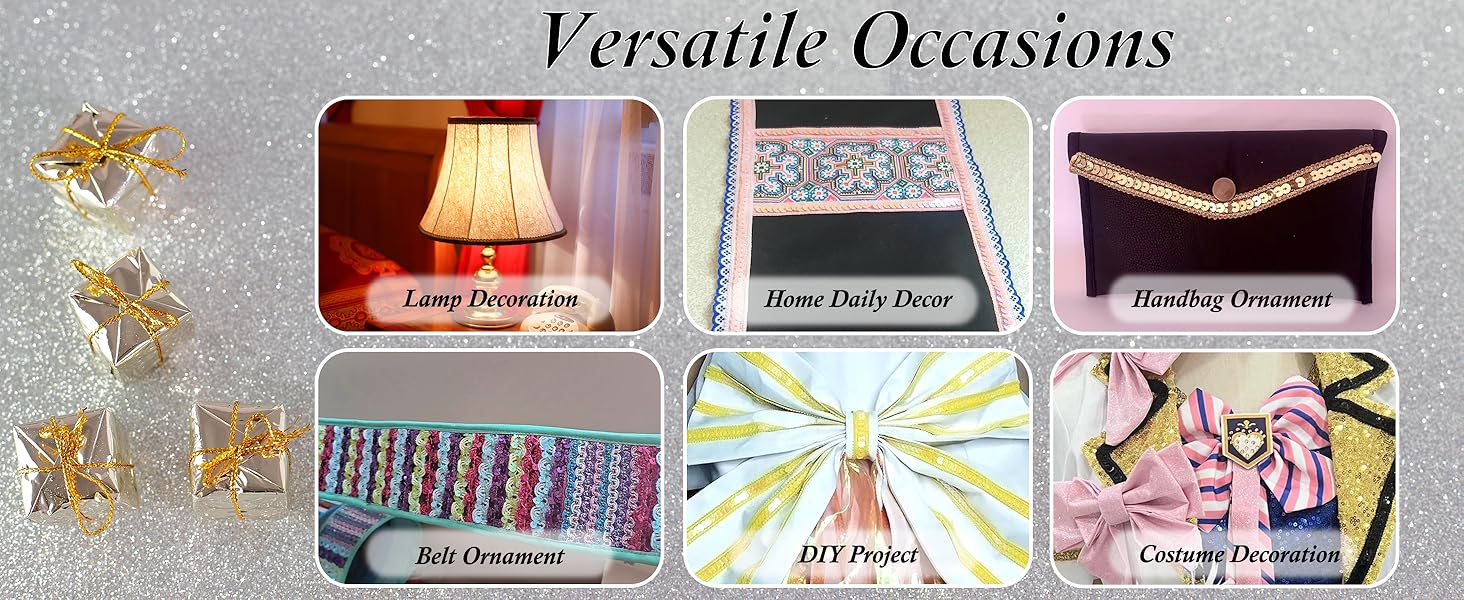 Versatile Occasions

Lamp Decoration

Home Daily Decor

Handbag Ornament

Belt Ornament

DIY Project

Costume Decoration